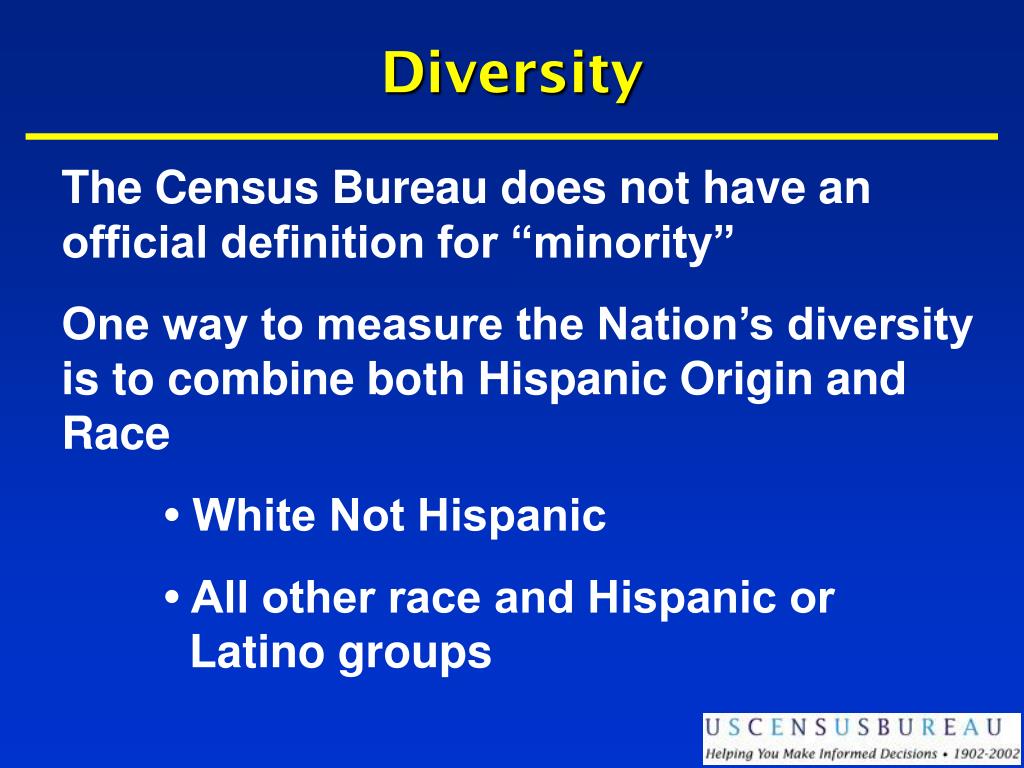 Diversity

The Census Bureau does not have an official definition for “minority”

One way to measure the Nation’s diversity is to combine both Hispanic Origin and Race

• White Not Hispanic

• All other race and Hispanic or Latino groups

USCENSUSBUREAU
Helping You Make Informed Decisions • 1902-2002